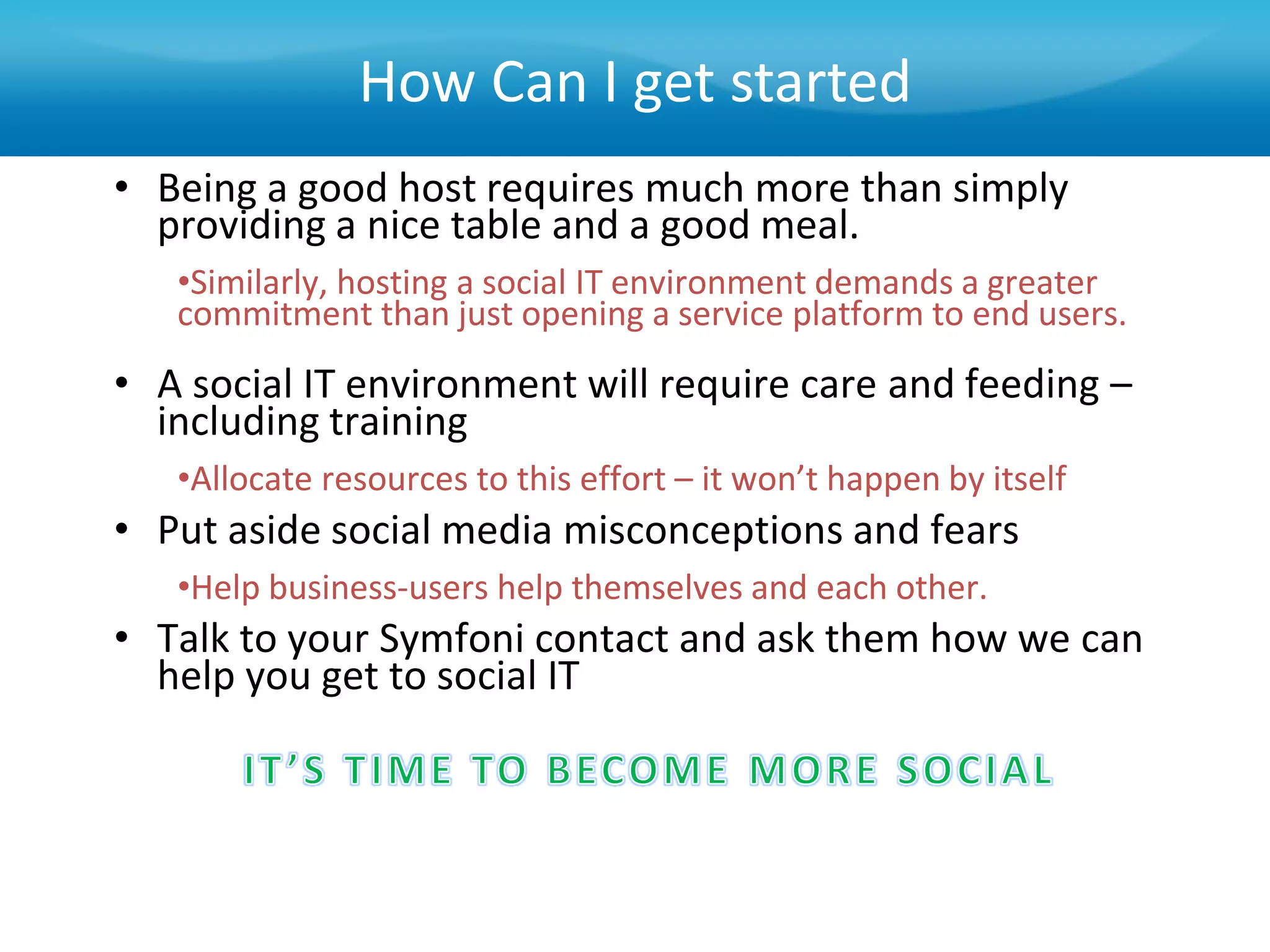 How Can I get started

• Being a good host requires much more than simply providing a nice table and a good meal.

•Similarly, hosting a social IT environment demands a greater commitment than just opening a service platform to end users.

• A social IT environment will require care and feeding – including training

•Allocate resources to this effort – it won't happen by itself

• Put aside social media misconceptions and fears

•Help business-users help themselves and each other.

• Talk to your Symfoni contact and ask them how we can help you get to social IT

IT'S TIME TO BECOME MORE SOCIAL